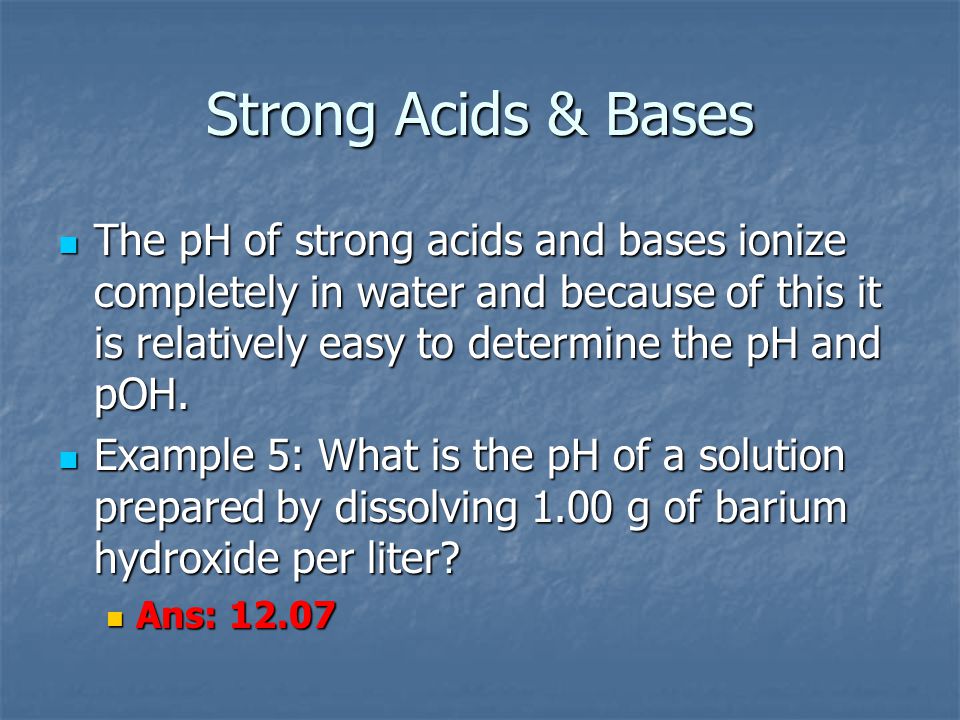 Strong Acids & Bases

The pH of strong acids and bases ionize completely in water and because of this it is relatively easy to determine the pH and pOH.

Example 5: What is the pH of a solution prepared by dissolving 1.00 g of barium hydroxide per liter?

Ans: 12.07